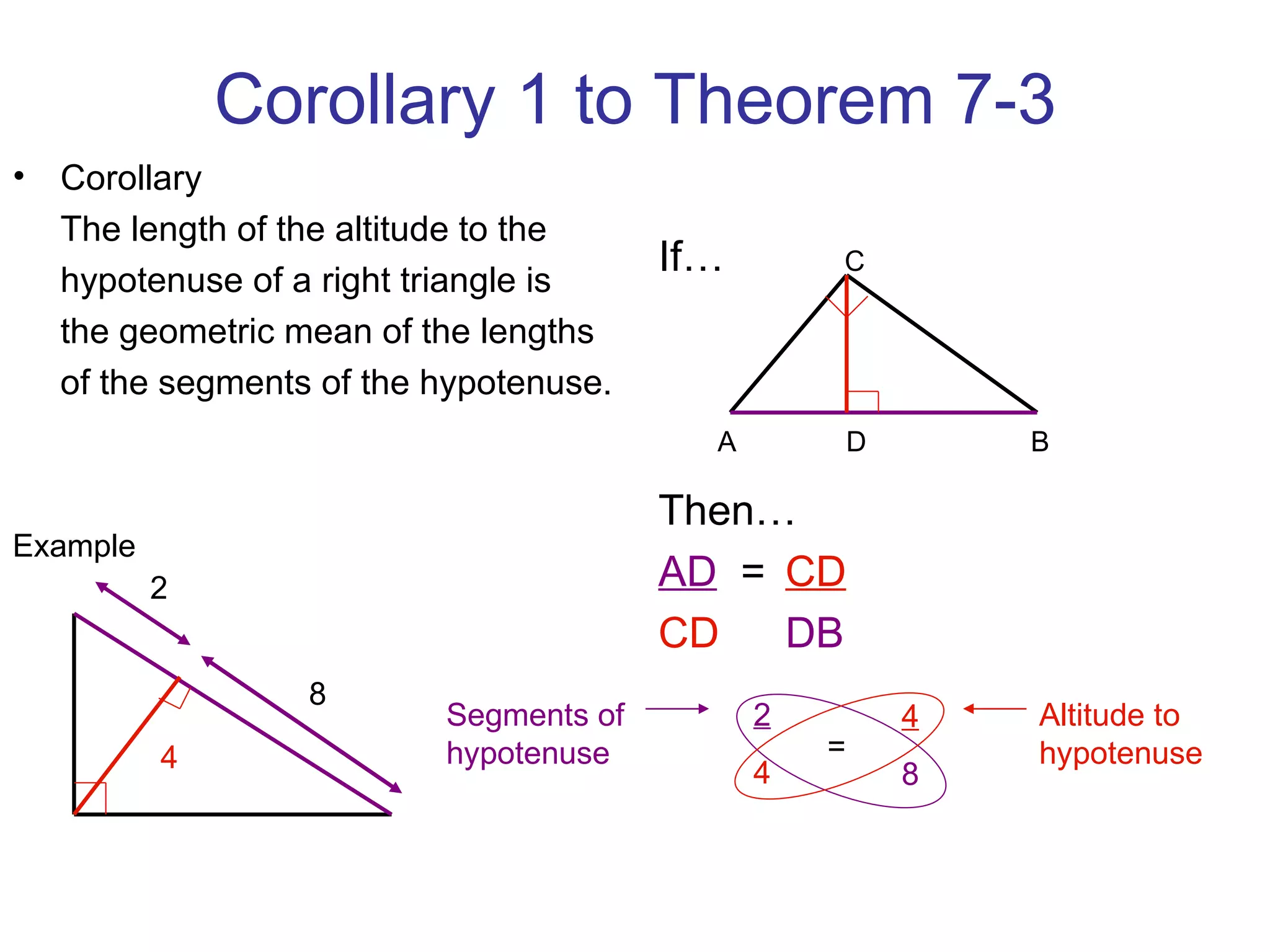 Corollary 1 to Theorem 7-3

• Corollary
The length of the altitude to the hypotenuse of a right triangle is the geometric mean of the lengths of the segments of the hypotenuse.

If…

C

A D B

Then…

$\frac{AD}{CD} = \frac{CD}{DB}$

Example

2

8

4

Segments of hypotenuse

$\frac{2}{4} = \frac{4}{8}$

Altitude to hypotenuse